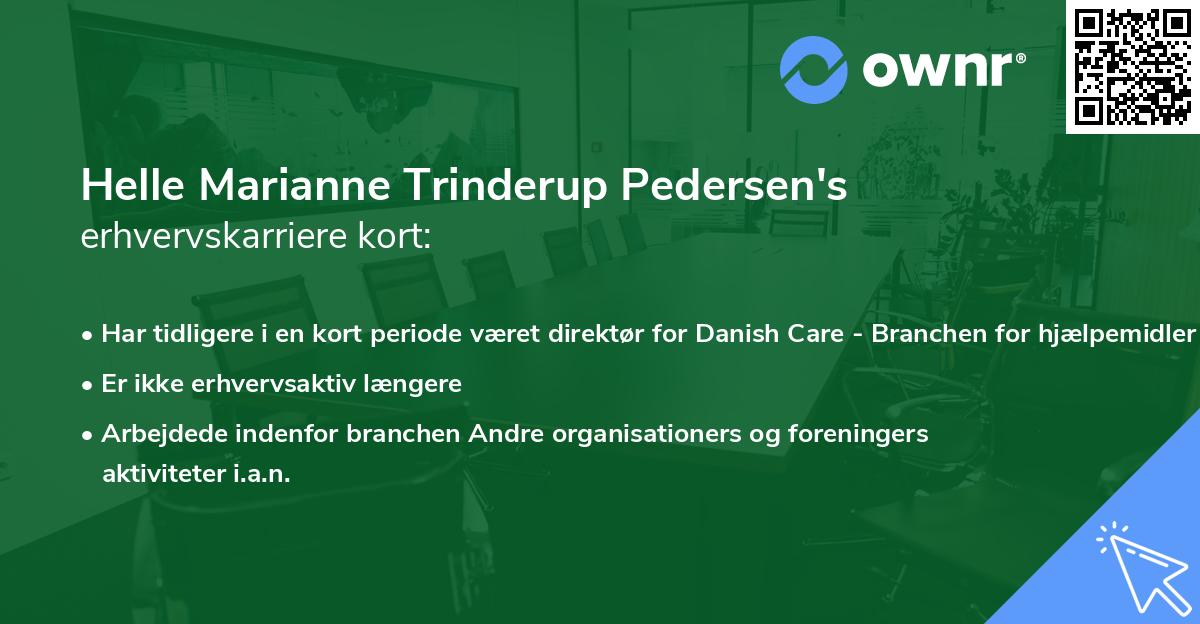 ownr®

Helle Marianne Trinderup Pedersen's
erhvervskarriere kort:

• Har tidligere i en kort periode været direktør for Danish Care - Branchen for hjælpemidler
• Er ikke erhvervsaktiv længere
• Arbejdede indenfor branchen Andre organisationers og foreningers aktiviteter i.a.n.